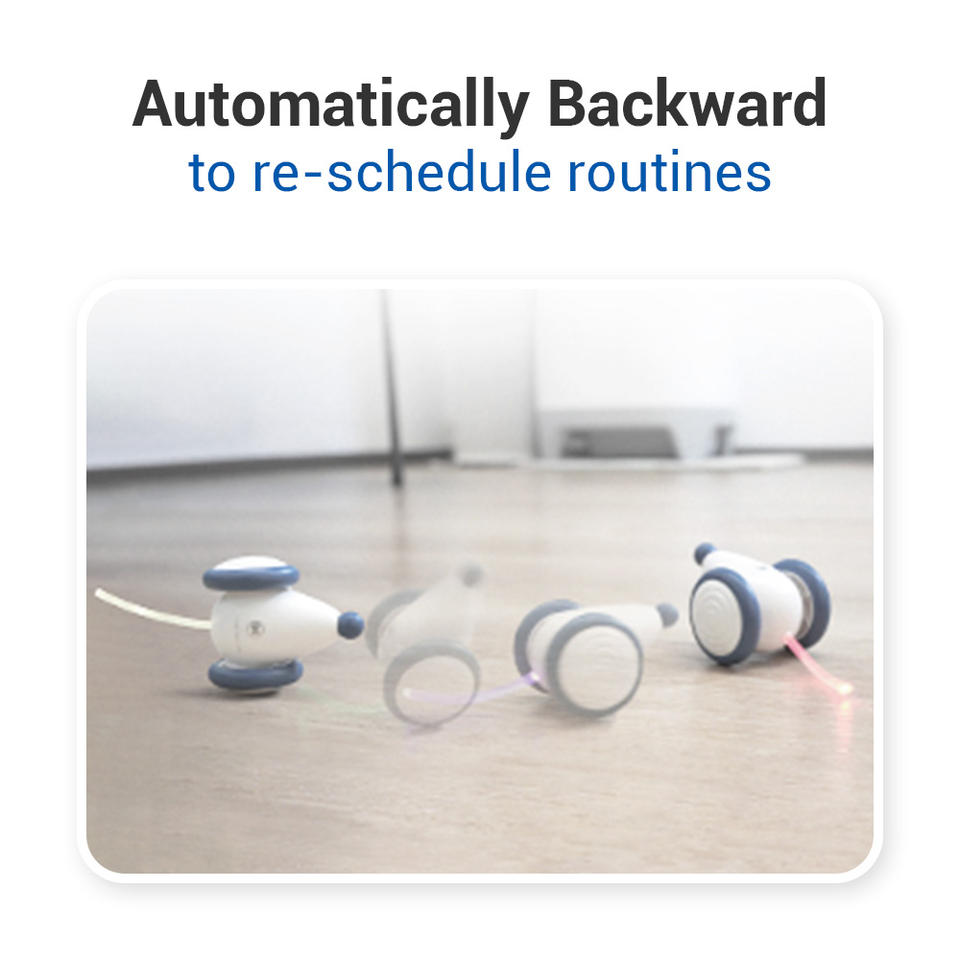 Automatically Backward
to re-schedule routines